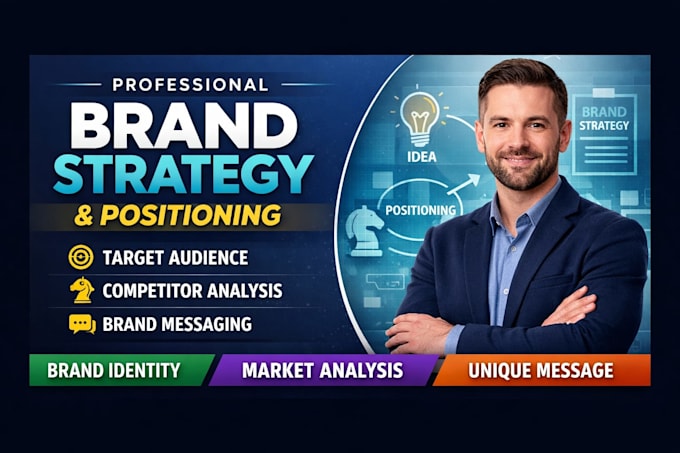 PROFESSIONAL
BRAND
STRATEGY
& POSITIONING

TARGET AUDIENCE
COMPETITOR ANALYSIS
BRAND MESSAGING

IDEA
POSITIONING
BRAND STRATEGY

BRAND IDENTITY
MARKET ANALYSIS
UNIQUE MESSAGE